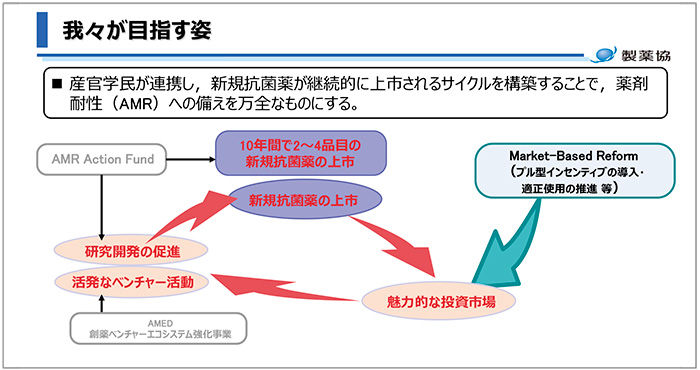 我々が目指す姿

製薬協

■ 産官学民が連携し，新規抗菌薬が継続的に上市されるサイクルを構築することで，薬剤耐性（AMR）への備えを万全なものにする。

AMR Action Fund

10年間で2～4品目の新規抗菌薬の上市

Market-Based Reform
（プル型インセンティブの導入・適正使用の推進 等）

新規抗菌薬の上市

研究開発の促進

活発なベンチャー活動

魅力的な投資市場

AMED
創薬ベンチャーエコシステム強化事業